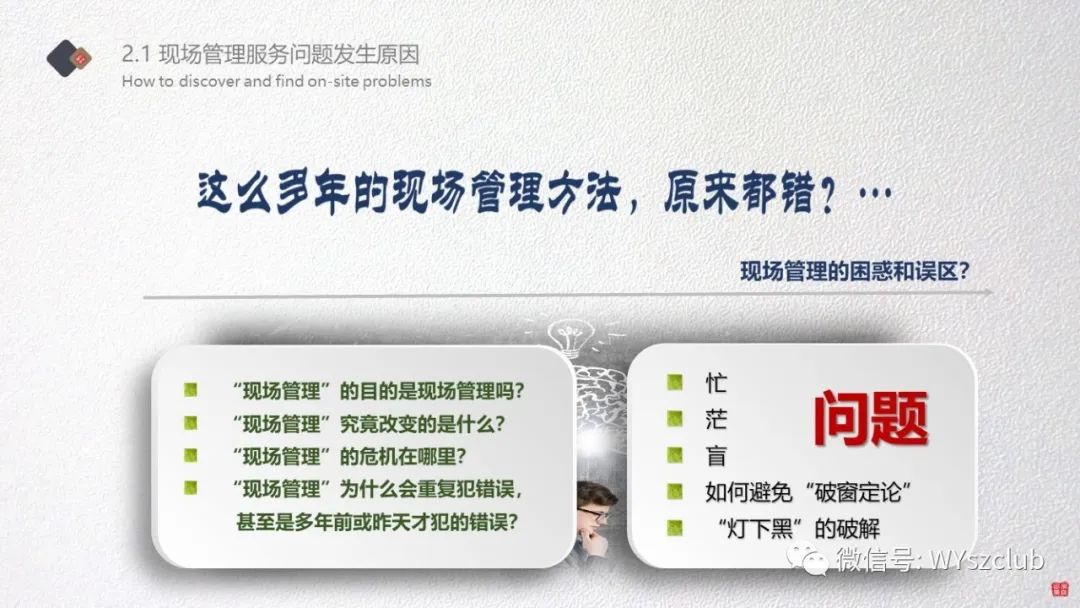 2.1 现场管理服务问题发生原因
How to discover and find on-site problems

这么多年的现场管理方法，原来都错？…

现场管理的困惑和误区？

“现场管理”的目的是现场管理吗？
“现场管理”究竟改变的是什么？
“现场管理”的危机在哪里？
“现场管理”为什么会重复犯错误，甚至是多年前或昨天才犯的错误？

忙
茫
盲
如何避免“破窗定论”
“灯下黑”的破解

问题

微信号: WYszclub